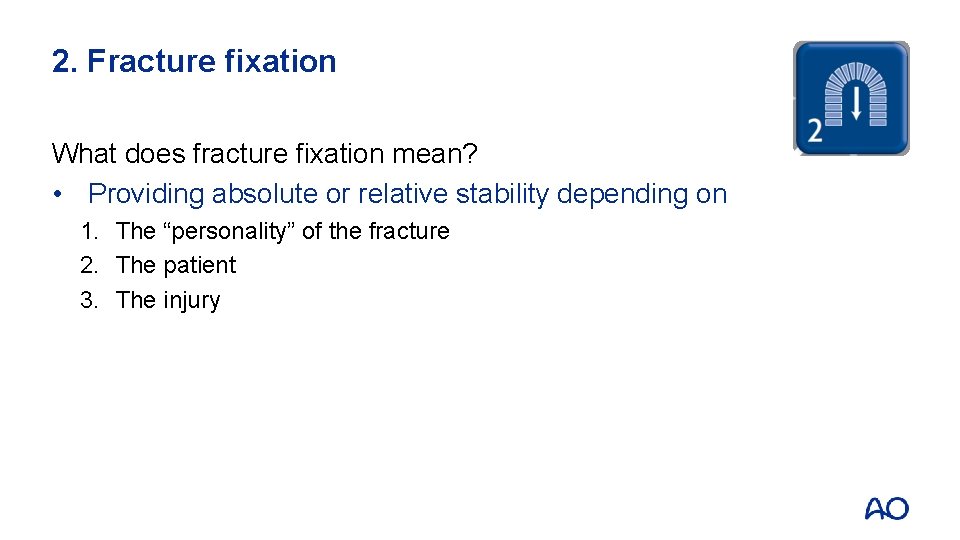 2. Fracture fixation

2

What does fracture fixation mean?
• Providing absolute or relative stability depending on
1. The “personality” of the fracture
2. The patient
3. The injury

AO